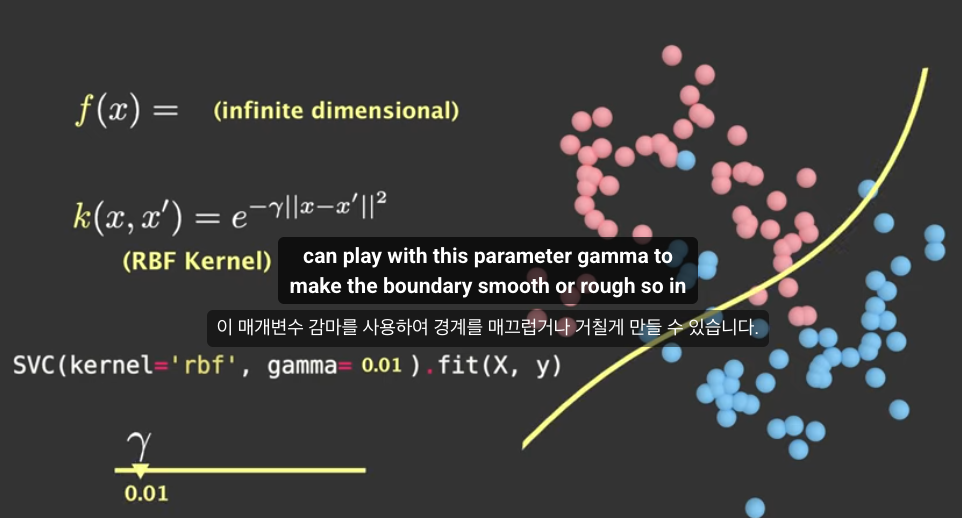 $f(x) =$ (infinite dimensional)

$k(x, x') = e^{-\gamma||x-x'||^2}$

(RBF Kernel)

can play with this parameter gamma to make the boundary smooth or rough so in

이 매개변수 감마를 사용하여 경계를 매끄럽거나 거칠게 만들 수 있습니다.

SVC(kernel='rbf', gamma= 0.01 ).fit(X, y)

$\gamma$

0.01